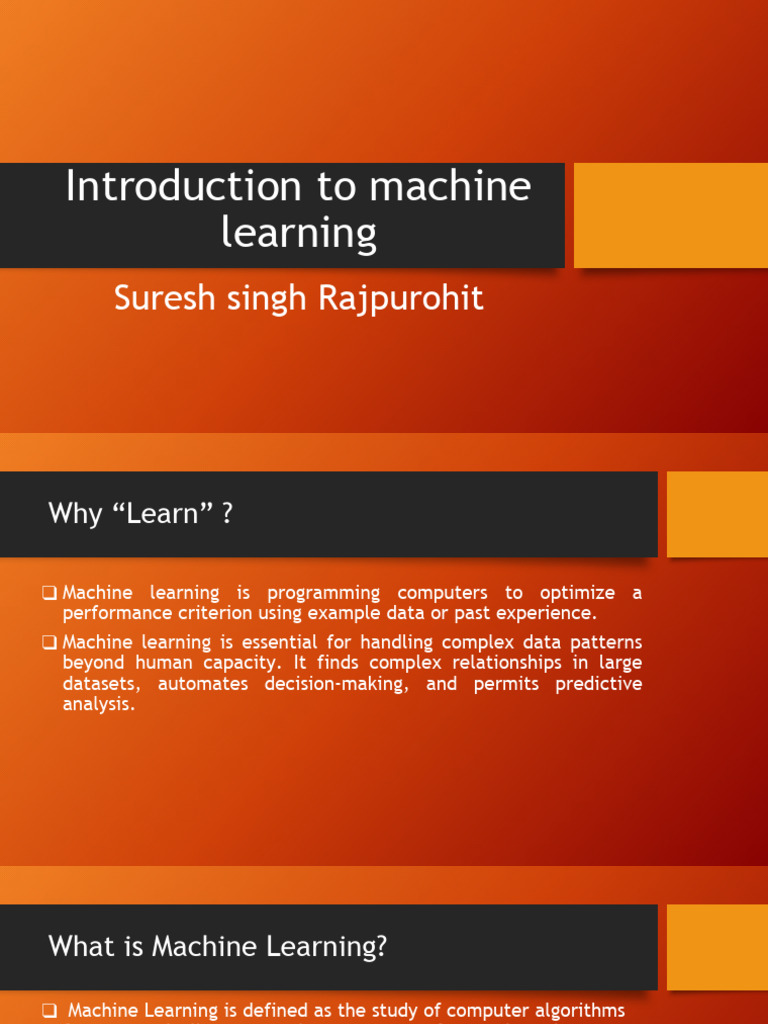 Introduction to machine learning

Suresh singh Rajpurohit

Why “Learn” ?

❑ Machine learning is programming computers to optimize a performance criterion using example data or past experience.

❑ Machine learning is essential for handling complex data patterns beyond human capacity. It finds complex relationships in large datasets, automates decision-making, and permits predictive analysis.

What is Machine Learning?

❑ Machine Learning is defined as the study of computer algorithms